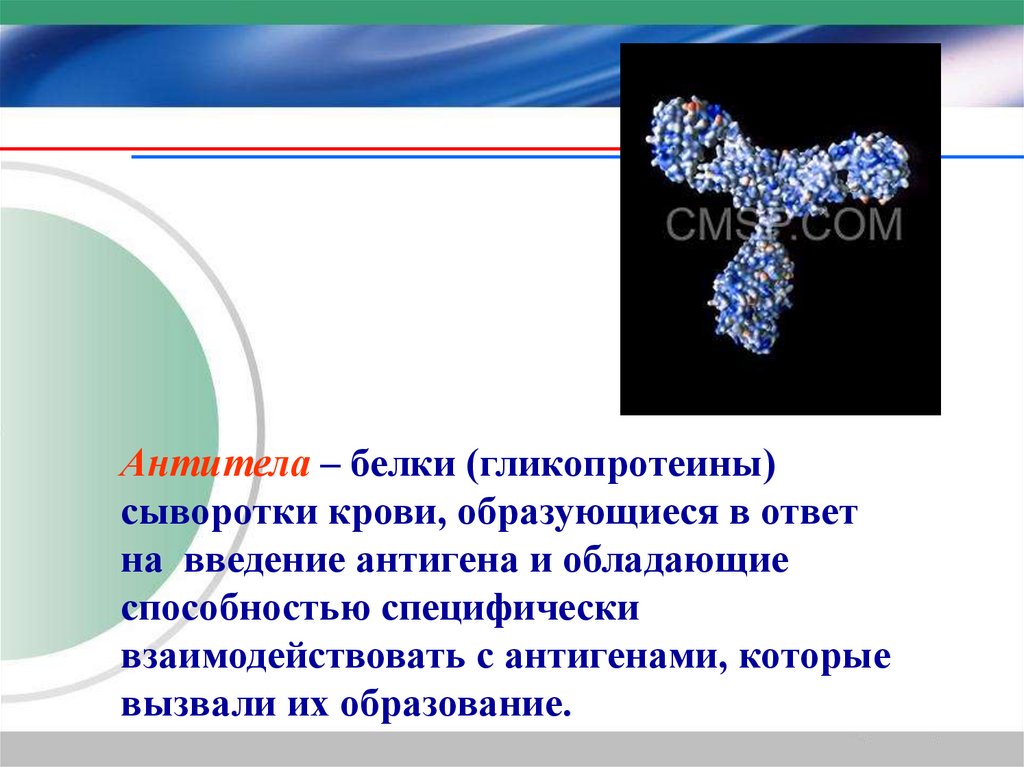 CMSP.COM

Антитела – белки (гликопротеины) сыворотки крови, образующиеся в ответ на введение антигена и обладающие способностью специфически взаимодействовать с антигенами, которые вызвали их образование.